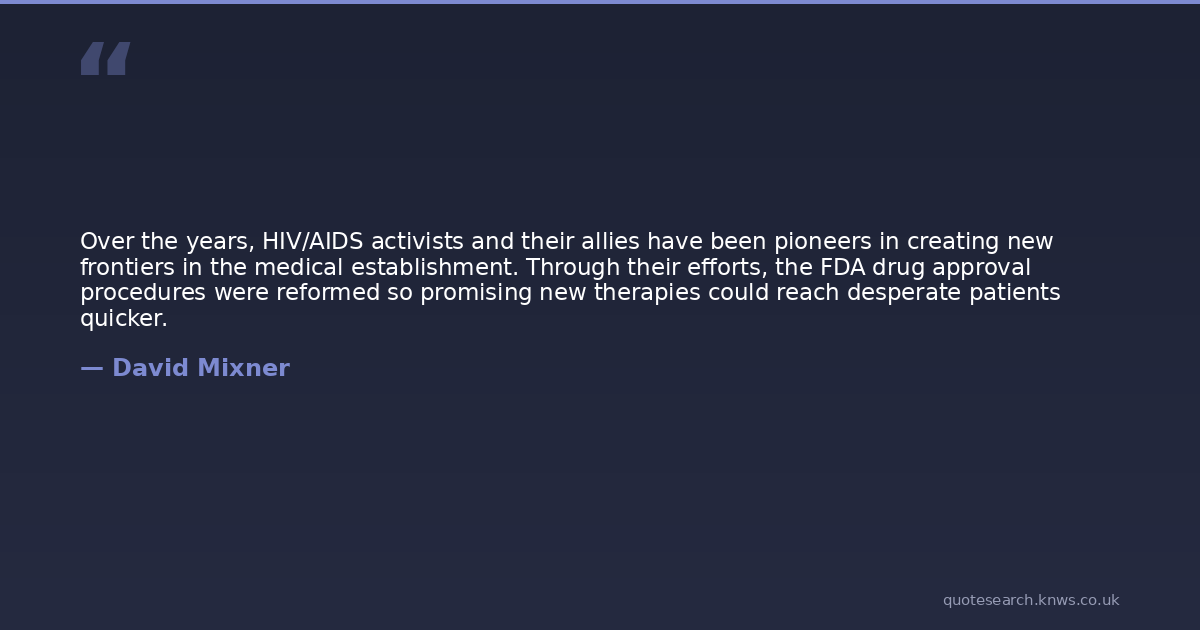 “

Over the years, HIV/AIDS activists and their allies have been pioneers in creating new frontiers in the medical establishment. Through their efforts, the FDA drug approval procedures were reformed so promising new therapies could reach desperate patients quicker.

— David Mixner

quotesearch.knws.co.uk